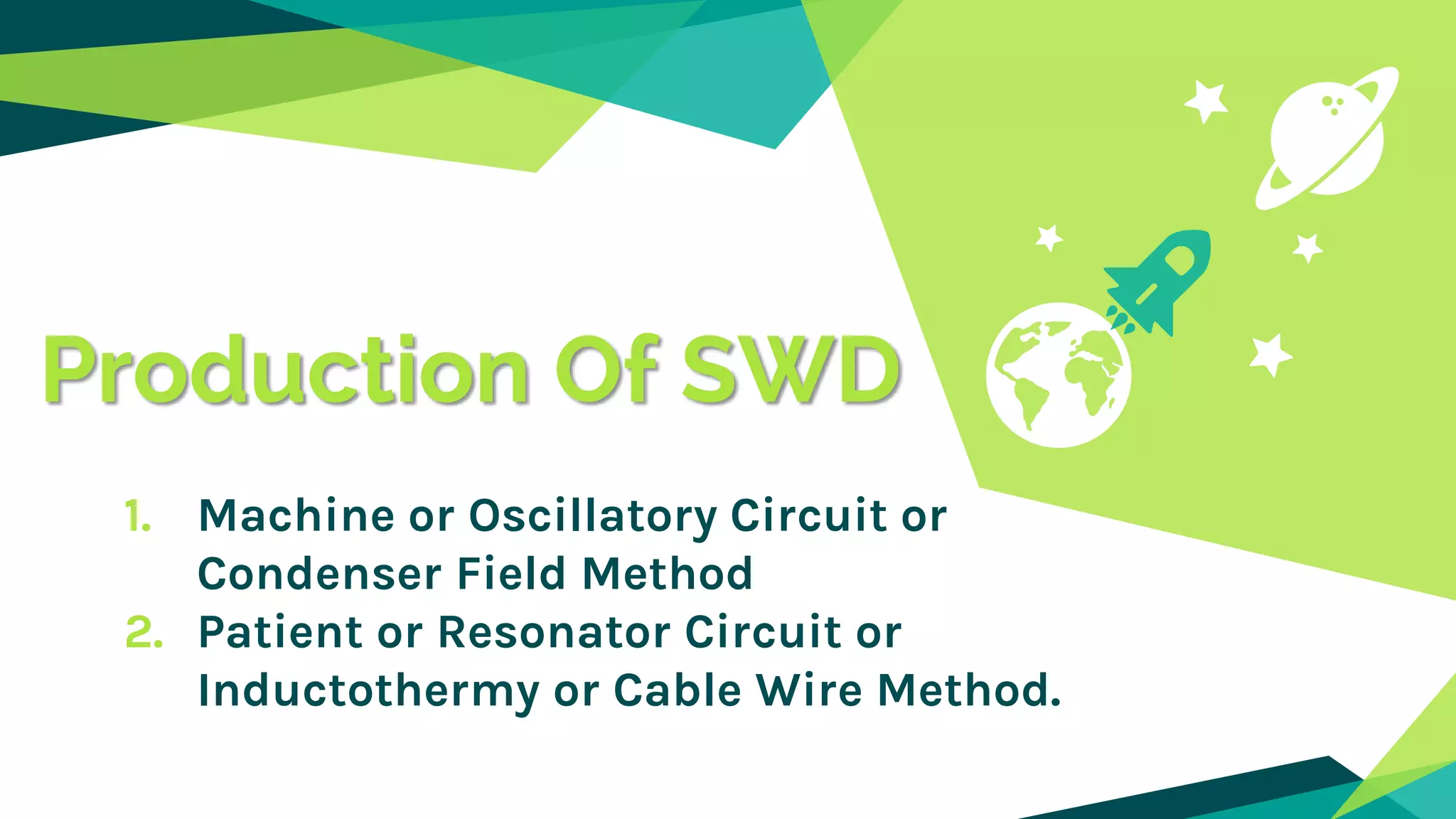 Production Of SWD

1. Machine or Oscillatory Circuit or Condenser Field Method
2. Patient or Resonator Circuit or Inductothermy or Cable Wire Method.